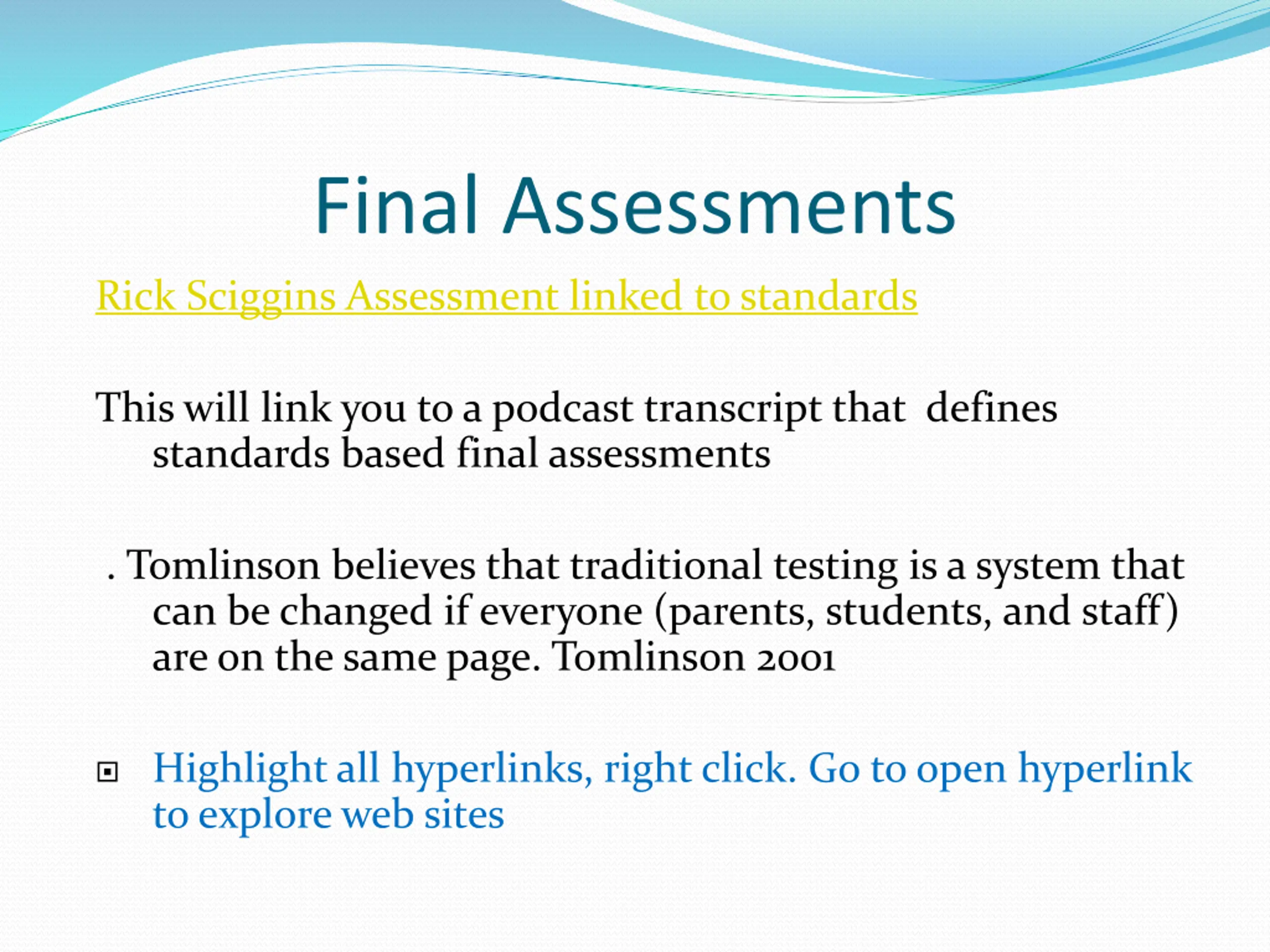 Final Assessments

Rick Sciggins Assessment linked to standards

This will link you to a podcast transcript that  defines standards based final assessments

. Tomlinson believes that traditional testing is a system that can be changed if everyone (parents, students, and staff) are on the same page. Tomlinson 2001

Highlight all hyperlinks, right click. Go to open hyperlink to explore web sites